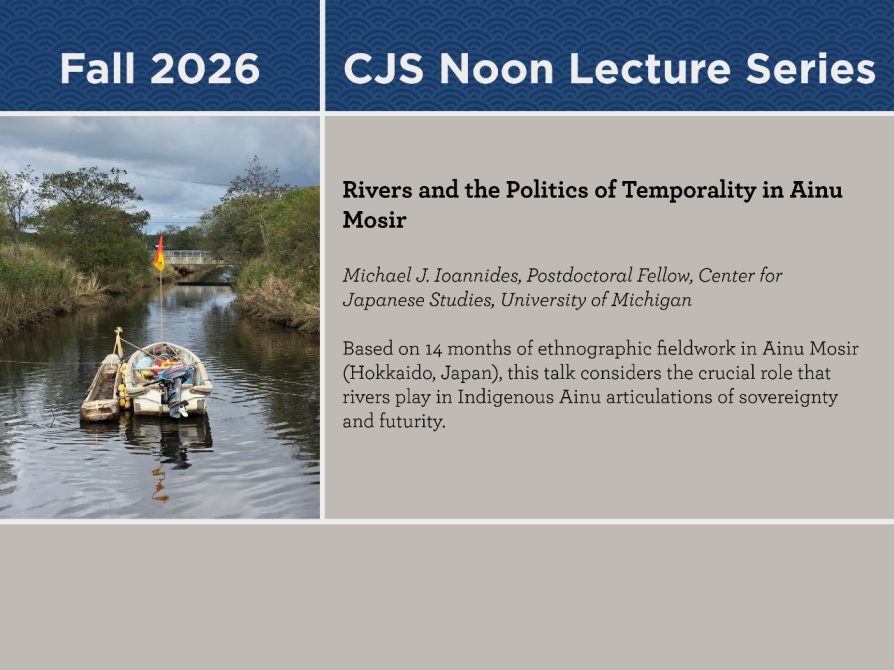 Fall 2026

CJS Noon Lecture Series

Rivers and the Politics of Temporality in Ainu Mosir

Michael J. Ioannides, Postdoctoral Fellow, Center for Japanese Studies, University of Michigan

Based on 14 months of ethnographic fieldwork in Ainu Mosir (Hokkaido, Japan), this talk considers the crucial role that rivers play in Indigenous Ainu articulations of sovereignty and futurity.